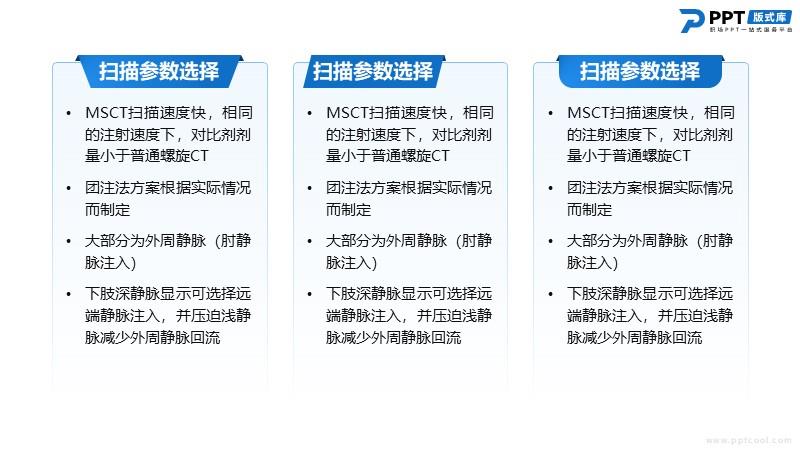 PPT 版式库
职场PPT一站式服务平台

扫描参数选择

• MSCT扫描速度快，相同的注射速度下，对比剂剂量小于普通螺旋CT
• 团注法方案根据实际情况而制定
• 大部分为外周静脉（肘静脉注入）
• 下肢深静脉显示可选择远端静脉注入，并压迫浅静脉减少外周静脉回流

扫描参数选择

• MSCT扫描速度快，相同的注射速度下，对比剂剂量小于普通螺旋CT
• 团注法方案根据实际情况而制定
• 大部分为外周静脉（肘静脉注入）
• 下肢深静脉显示可选择远端静脉注入，并压迫浅静脉减少外周静脉回流

扫描参数选择

• MSCT扫描速度快，相同的注射速度下，对比剂剂量小于普通螺旋CT
• 团注法方案根据实际情况而制定
• 大部分为外周静脉（肘静脉注入）
• 下肢深静脉显示可选择远端静脉注入，并压迫浅静脉减少外周静脉回流

www.pptcool.com